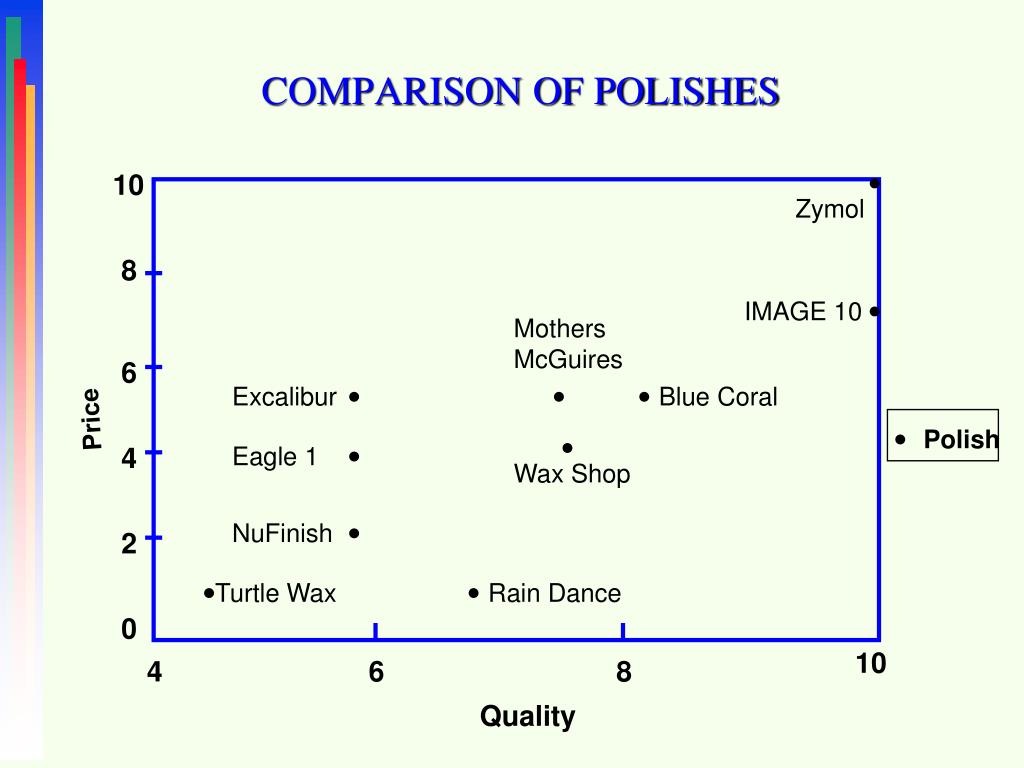 COMPARISON OF POLISHES

10
8
6
4
2
0
Price

Zymol
IMAGE 10
Mothers
McGuires
Excalibur
Blue Coral
Eagle 1
Wax Shop
NuFinish
Turtle Wax
Rain Dance

Polish

4
6
8
10
Quality